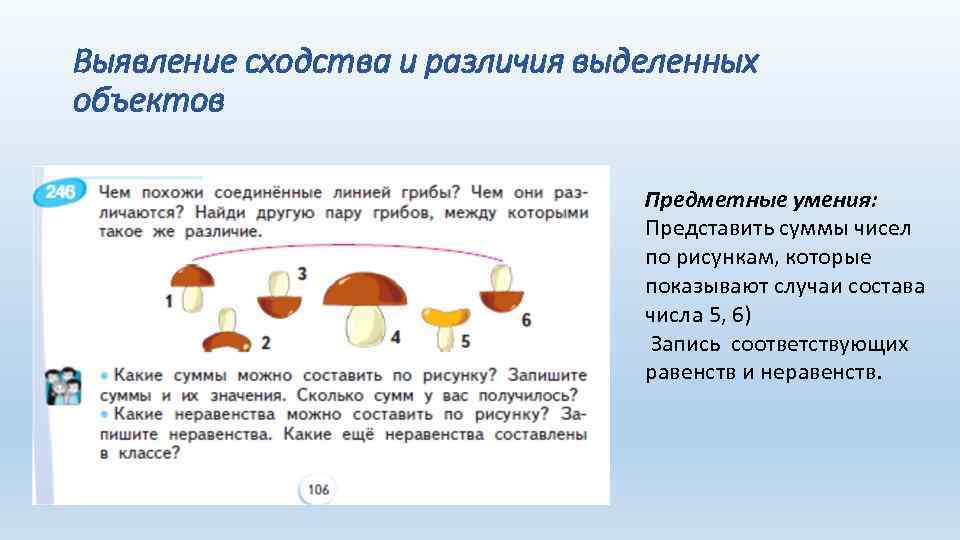 Выявление сходства и различия выделенных объектов

246 Чем похожи соединённые линией грибы? Чем они различаются? Найди другую пару грибов, между которыми такое же различие.

1 2 3 4 5 6

• Какие суммы можно составить по рисунку? Запишите суммы и их значения. Сколько сумм у вас получилось?
• Какие неравенства можно составить по рисунку? Запишите неравенства. Какие ещё неравенства составлены в классе?

106

Предметные умения:
Представить суммы чисел по рисункам, которые показывают случаи состава числа 5, 6)
Запись соответствующих равенств и неравенств.